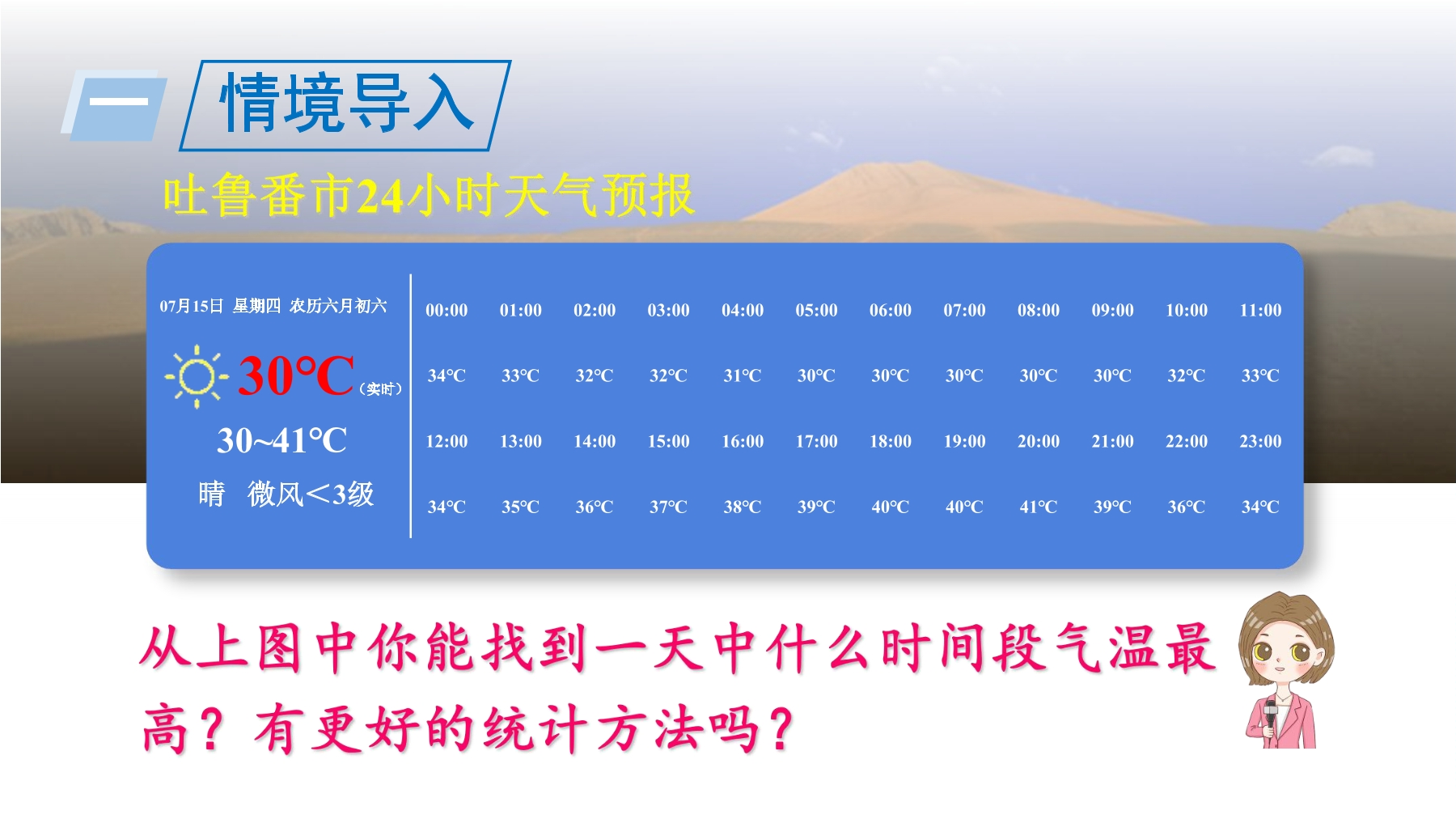 一 情境导入

吐鲁番市24小时天气预报

07月15日 星期四 农历六月初六

30°C（实时）

30~41°C

晴 微风<3级

| 00:00 | 01:00 | 02:00 | 03:00 | 04:00 | 05:00 | 06:00 | 07:00 | 08:00 | 09:00 | 10:00 | 11:00 |
|---|---|---|---|---|---|---|---|---|---|---|---|
| 34°C | 33°C | 32°C | 32°C | 31°C | 30°C | 30°C | 30°C | 30°C | 30°C | 32°C | 33°C |
| 12:00 | 13:00 | 14:00 | 15:00 | 16:00 | 17:00 | 18:00 | 19:00 | 20:00 | 21:00 | 22:00 | 23:00 |
| 34°C | 35°C | 36°C | 37°C | 38°C | 39°C | 40°C | 40°C | 41°C | 39°C | 36°C | 34°C |

从上图中你能找到一天中什么时间段气温最高？有更好的统计方法吗？